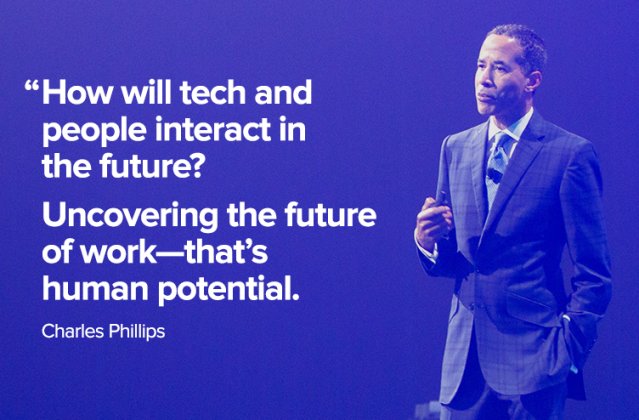 “How will tech and people interact in the future?

Uncovering the future of work—that’s human potential.

Charles Phillips